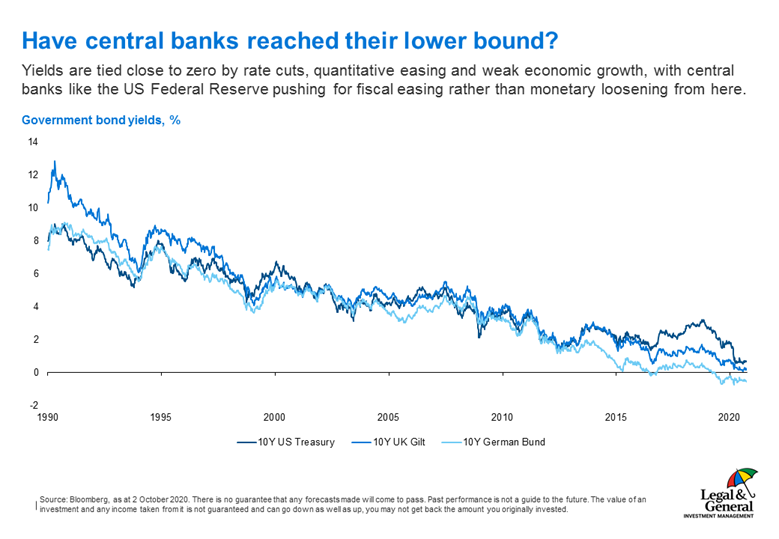 Have central banks reached their lower bound?

Yields are tied close to zero by rate cuts, quantitative easing and weak economic growth, with central banks like the US Federal Reserve pushing for fiscal easing rather than monetary loosening from here.

Government bond yields, %

14
12
10
8
6
4
2
0
-2

1990 1995 2000 2005 2010 2015 2020

10Y US Treasury 10Y UK Gilt 10Y German Bund

Source: Bloomberg, as at 2 October 2020. There is no guarantee that any forecasts made will come to pass. Past performance is not a guide to the future. The value of an investment and any income taken from it is not guaranteed and can go down as well as up, you may not get back the amount you originally invested.

Legal & General
INVESTMENT MANAGEMENT